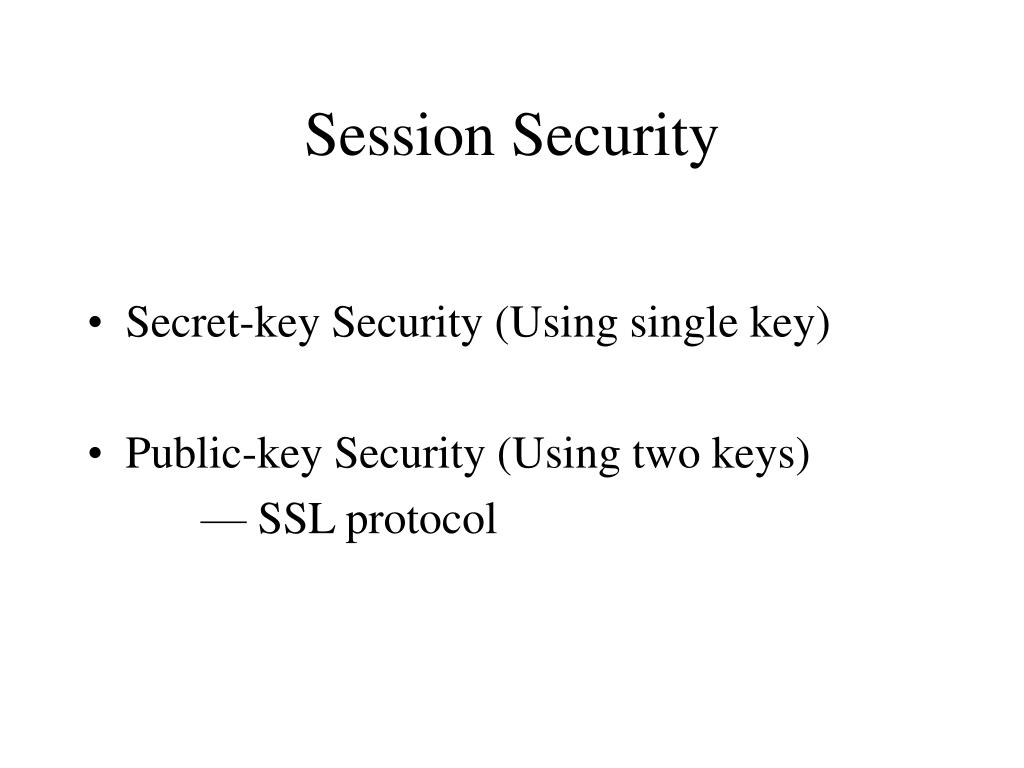 Session Security

• Secret-key Security (Using single key)

• Public-key Security (Using two keys)
— SSL protocol